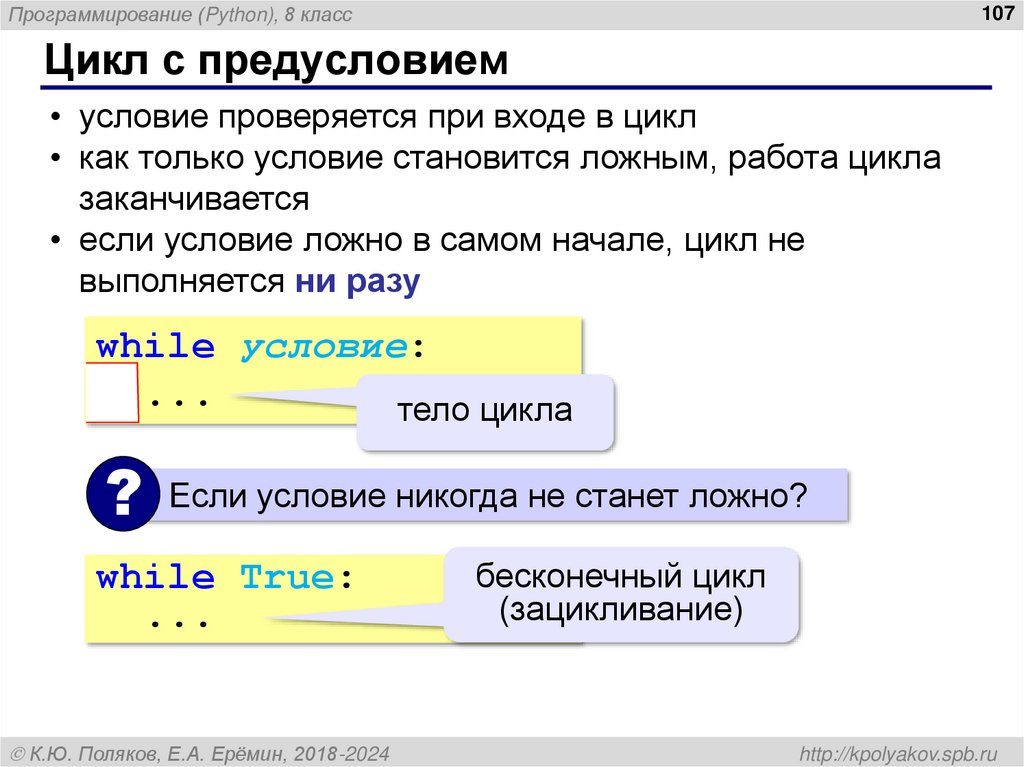 Программирование (Python), 8 класс

107

Цикл с предусловием

• условие проверяется при входе в цикл
• как только условие становится ложным, работа цикла заканчивается
• если условие ложно в самом начале, цикл не выполняется ни разу

while условие:
  ...

тело цикла

?

Если условие никогда не станет ложно?

while True:
  ...

бесконечный цикл (зацикливание)

© К.Ю. Поляков, Е.А. Ерёмин, 2018-2024

http://kpolyakov.spb.ru